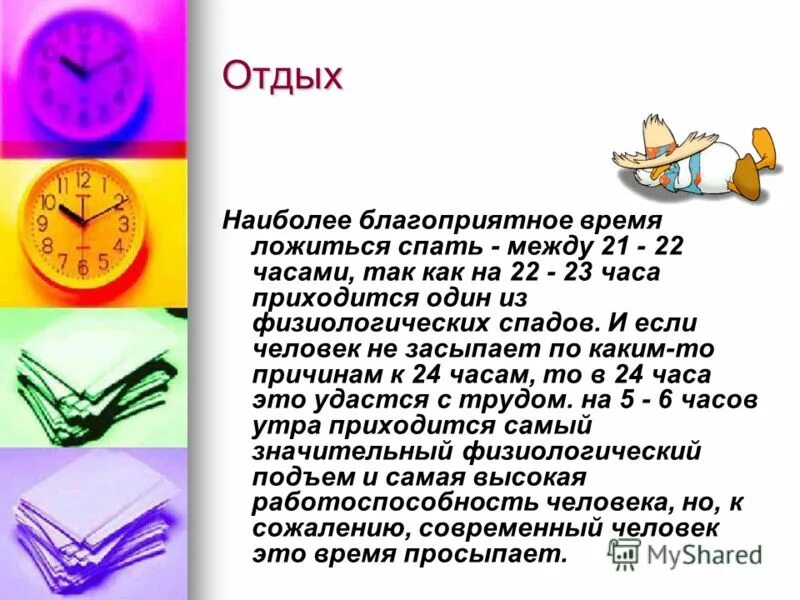 Отдых

Наиболее благоприятное время ложиться спать - между 21 - 22 часами, так как на 22 - 23 часа приходится один из физиологических спадов. И если человек не засыпает по каким-то причинам к 24 часам, то в 24 часа это удастся с трудом. на 5 - 6 часов утра приходится самый значительный физиологический подъем и самая высокая работоспособность человека, но, к сожалению, современный человек это время просыпает.

MyShared